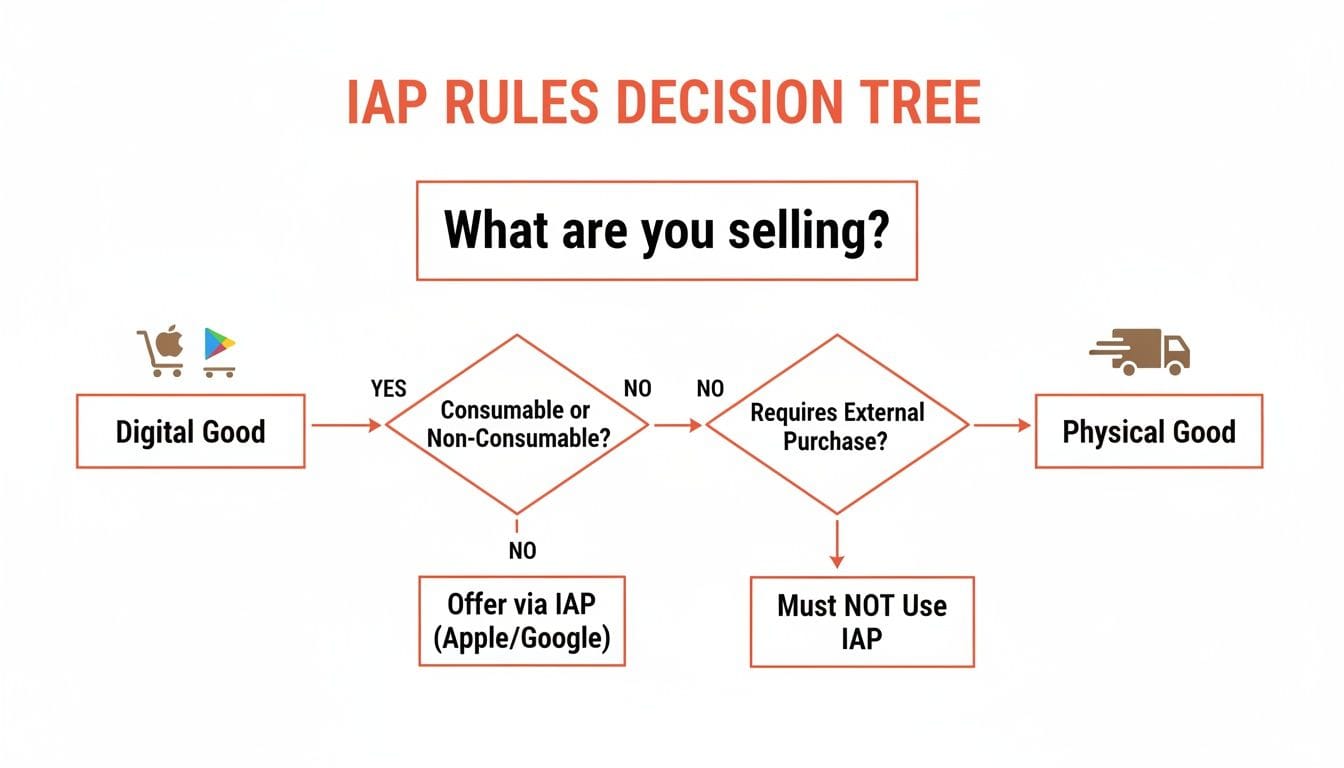 IAP RULES DECISION TREE

What are you selling?

Digital Good

YES

Consumable or Non-Consumable?

NO

NO

Requires External Purchase?

Physical Good

NO

Offer via IAP (Apple/Google)

Must NOT Use IAP